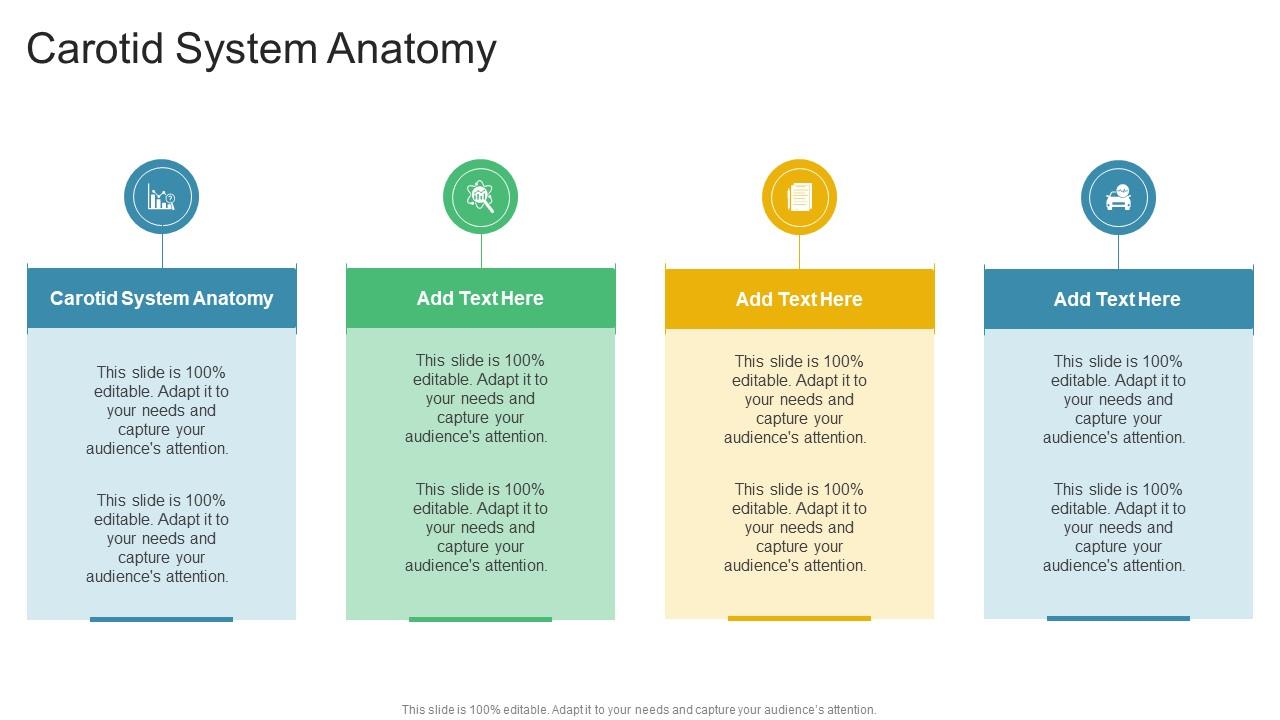 Carotid System Anatomy

Carotid System Anatomy

This slide is 100% editable. Adapt it to your needs and capture your audience's attention.

This slide is 100% editable. Adapt it to your needs and capture your audience's attention.

Add Text Here

This slide is 100% editable. Adapt it to your needs and capture your audience's attention.

This slide is 100% editable. Adapt it to your needs and capture your audience's attention.

Add Text Here

This slide is 100% editable. Adapt it to your needs and capture your audience's attention.

This slide is 100% editable. Adapt it to your needs and capture your audience's attention.

Add Text Here

This slide is 100% editable. Adapt it to your needs and capture your audience's attention.

This slide is 100% editable. Adapt it to your needs and capture your audience's attention.

This slide is 100% editable. Adapt it to your needs and capture your audience's attention.